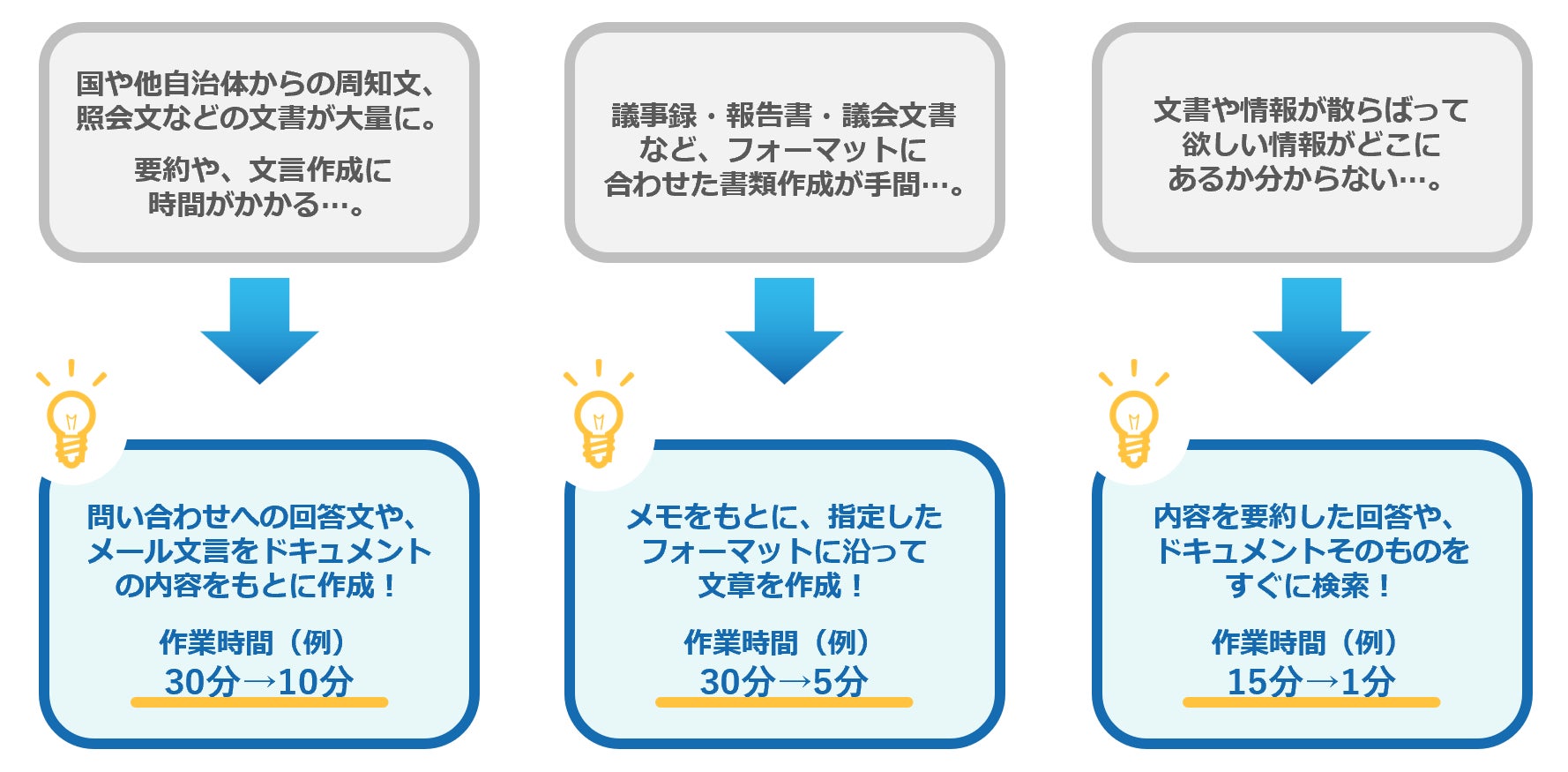 国や他自治体からの周知文、照会文などの文書が大量に。

要約や、文言作成に時間がかかる…。

問い合わせへの回答文や、メール文言をドキュメントの内容をもとに作成！

作業時間（例）
30分→10分

議事録・報告書・議会文書など、フォーマットに合わせた書類作成が手間…。

メモをもとに、指定したフォーマットに沿って文章を作成！

作業時間（例）
30分→5分

文書や情報が散らばって欲しい情報がどこにあるか分からない…。

内容を要約した回答や、ドキュメントそのものをすぐに検索！

作業時間（例）
15分→1分